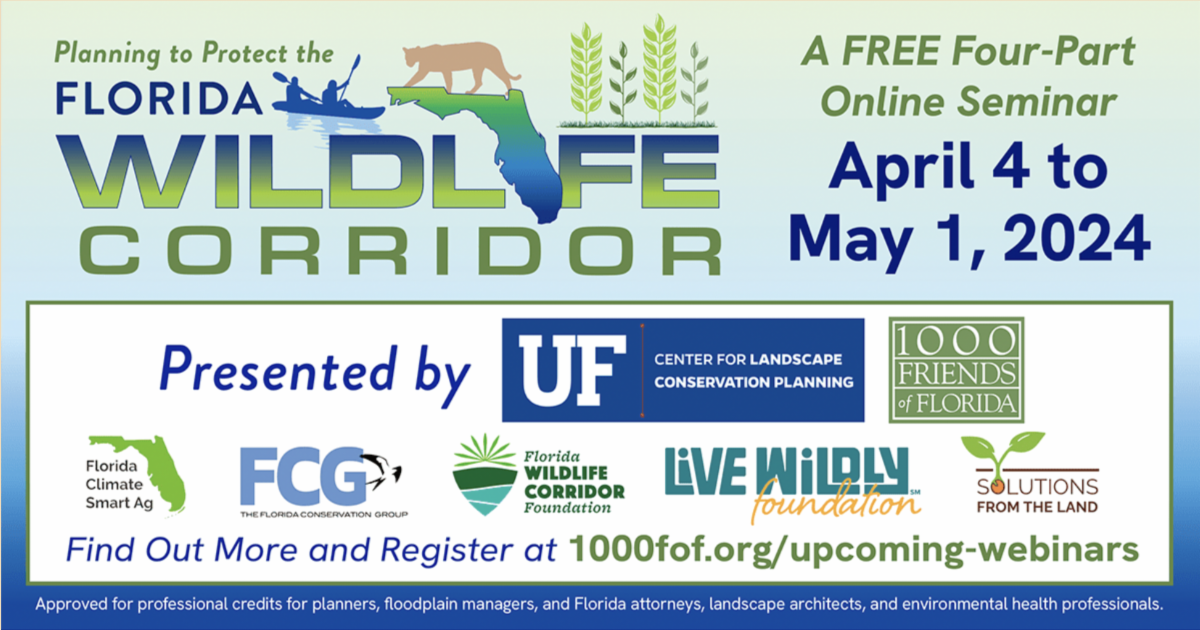 Planning to Protect the
FLORIDA
WILDLIFE
CORRIDOR

A FREE Four-Part Online Seminar
April 4 to May 1, 2024

Presented by

UF CENTER FOR LANDSCAPE CONSERVATION PLANNING

1000 FRIENDS of FLORIDA

Florida Climate Smart Ag

FCG THE FLORIDA CONSERVATION GROUP

Florida WILDLIFE CORRIDOR Foundation

LIVE WILDLY foundation SM

SOLUTIONS FROM THE LAND

Find Out More and Register at 1000fof.org/upcoming-webinars

Approved for professional credits for planners, floodplain managers, and Florida attorneys, landscape architects, and environmental health professionals.